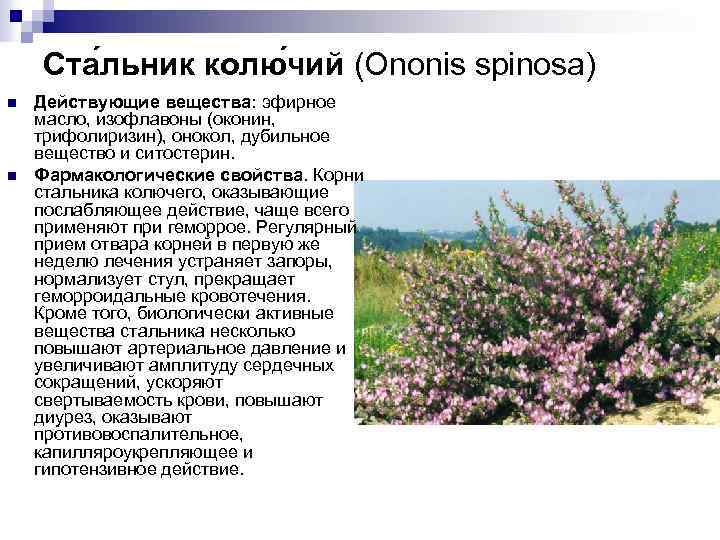 Ста́льник колю́чий (Ononis spinosa)

Действующие вещества: эфирное масло, изофлавоны (оконин, трифолиризин), онокол, дубильное вещество и ситостерин.

Фармакологические свойства. Корни стальника колючего, оказывающие послабляющее действие, чаще всего применяют при геморрое. Регулярный прием отвара корней в первую же неделю лечения устраняет запоры, нормализует стул, прекращает геморроидальные кровотечения. Кроме того, биологически активные вещества стальника несколько повышают артериальное давление и увеличивают амплитуду сердечных сокращений, ускоряют свертываемость крови, повышают диурез, оказывают противовоспалительное, капилляроукрепляющее и гипотензивное действие.